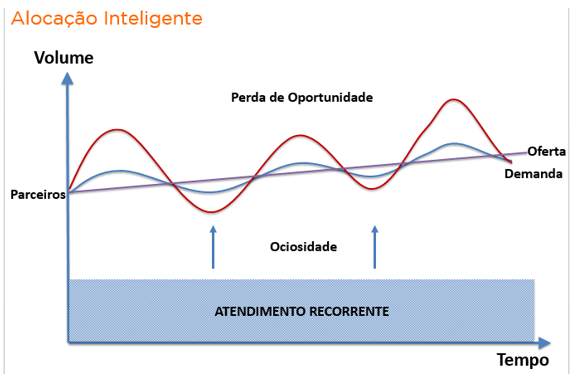 Alocação Inteligente

Volume

Perda de Oportunidade

Oferta

Demanda

Parceiros

Ociosidade

ATENDIMENTO RECORRENTE

Tempo